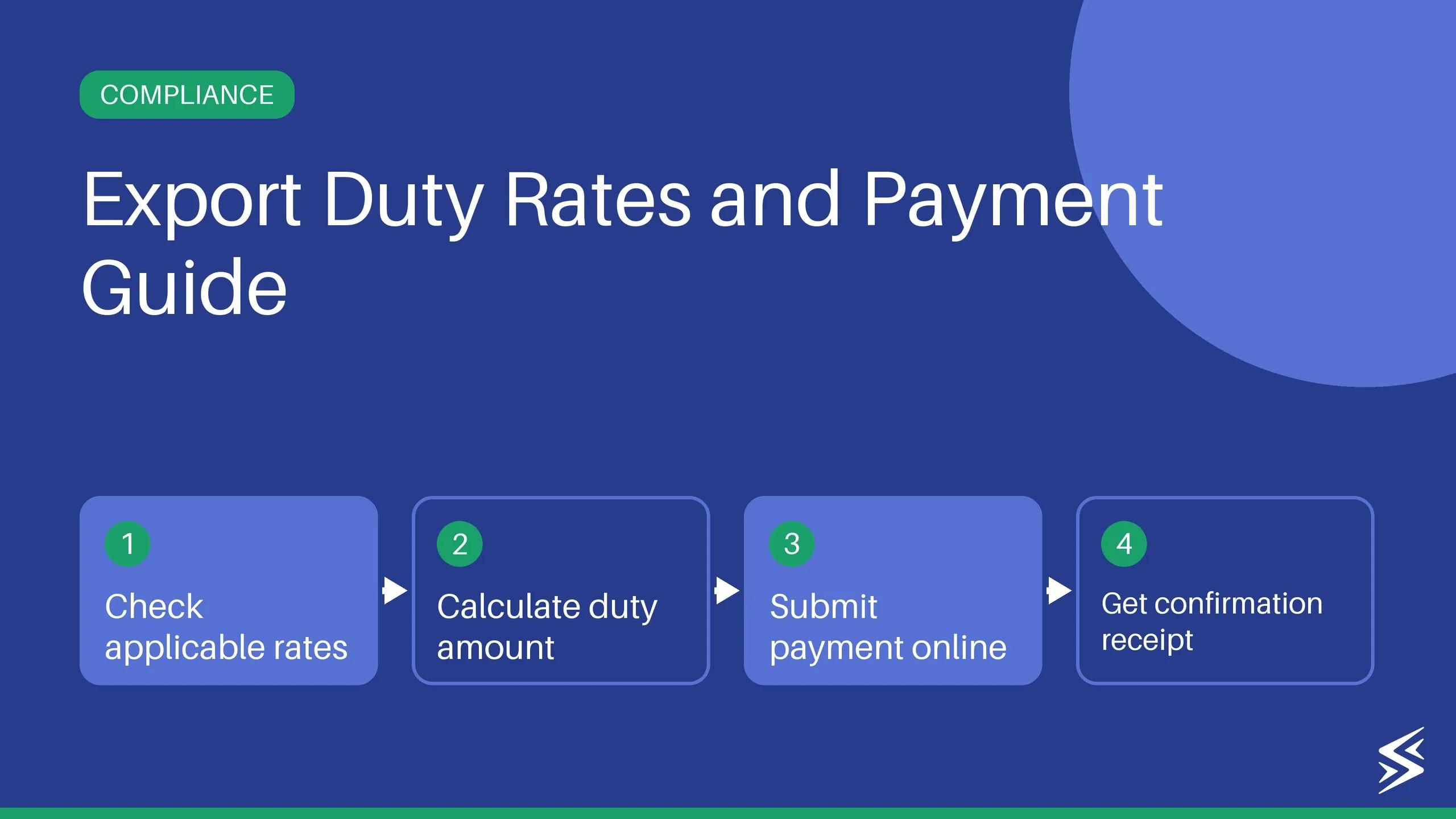 COMPLIANCE

Export Duty Rates and Payment Guide

1
Check applicable rates

2
Calculate duty amount

3
Submit payment online

4
Get confirmation receipt